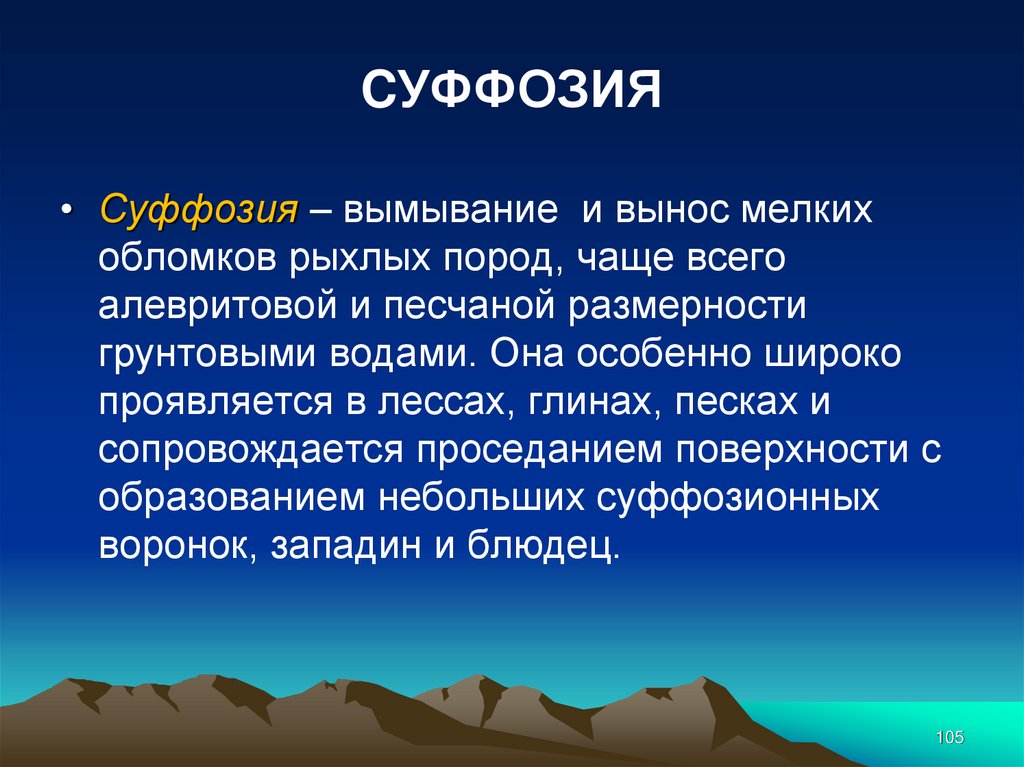 СУФФОЗИЯ

• Суффозия – вымывание  и вынос мелких обломков рыхлых пород, чаще всего алевритовой и песчаной размерности грунтовыми водами. Она особенно широко проявляется в лессах, глинах, песках и сопровождается проседанием поверхности с образованием небольших суффозионных воронок, западин и блюдец.

105